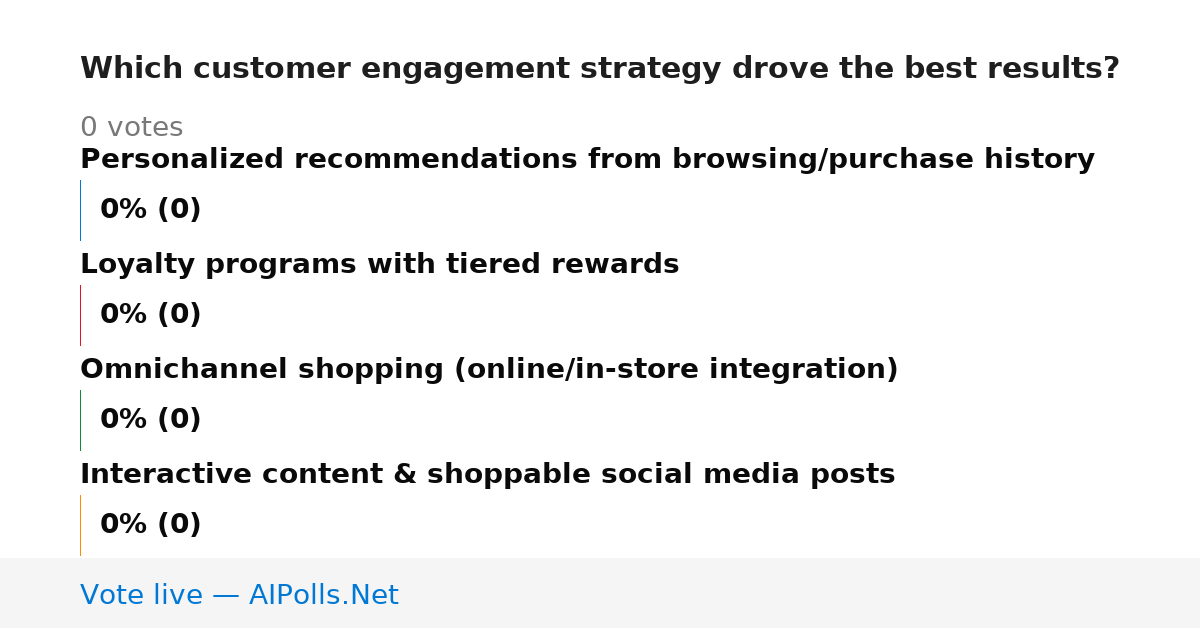 Which customer engagement strategy drove the best results?

0 votes

Personalized recommendations from browsing/purchase history

0% (0)

Loyalty programs with tiered rewards

0% (0)

Omnichannel shopping (online/in-store integration)

0% (0)

Interactive content & shoppable social media posts

0% (0)

Vote live — AIPolls.Net